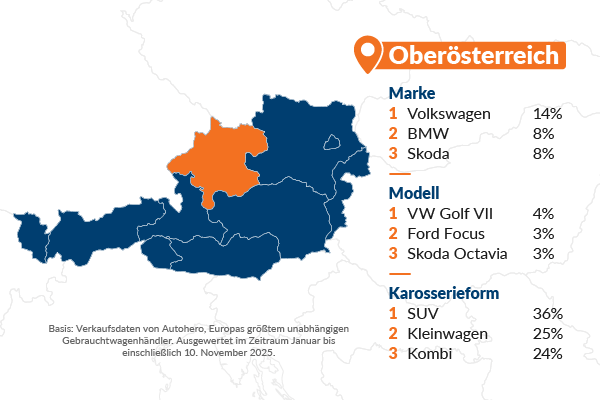 Oberösterreich

Marke
1 Volkswagen 14%
2 BMW 8%
3 Skoda 8%

Modell
1 VW Golf VII 4%
2 Ford Focus 3%
3 Skoda Octavia 3%

Karosserieform
1 SUV 36%
2 Kleinwagen 25%
3 Kombi 24%

Basis: Verkaufsdaten von Autohero, Europas größtem unabhängigen Gebrauchtwagenhändler. Ausgewertet im Zeitraum Januar bis einschließlich 10. November 2025.